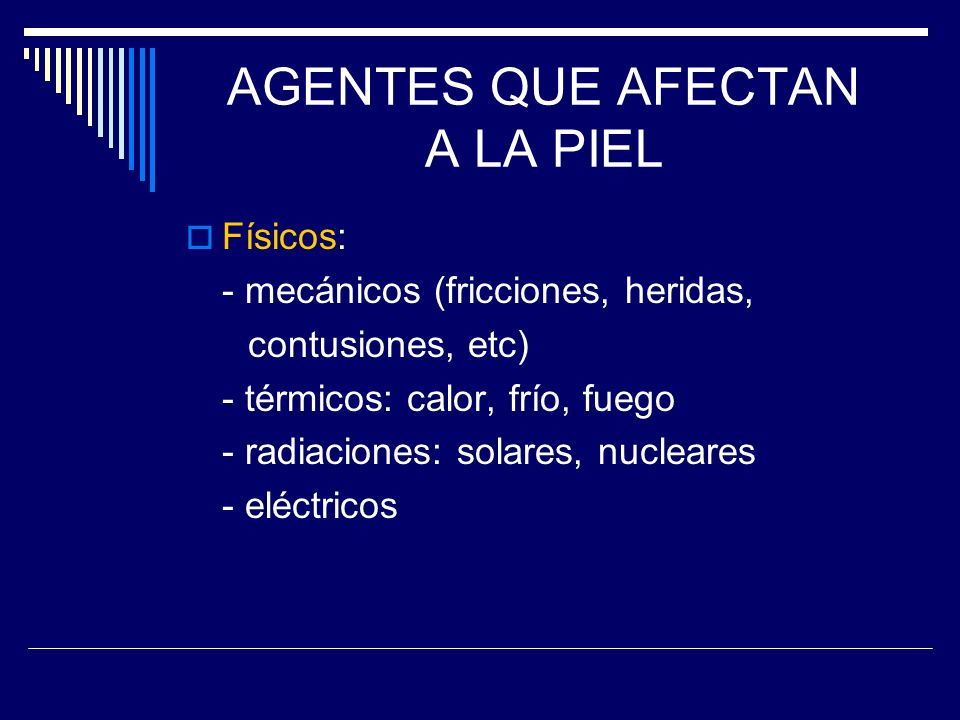 AGENTES QUE AFECTAN A LA PIEL

Físicos:
- mecánicos (fricciones, heridas, contusiones, etc)
- térmicos: calor, frío, fuego
- radiaciones: solares, nucleares
- eléctricos